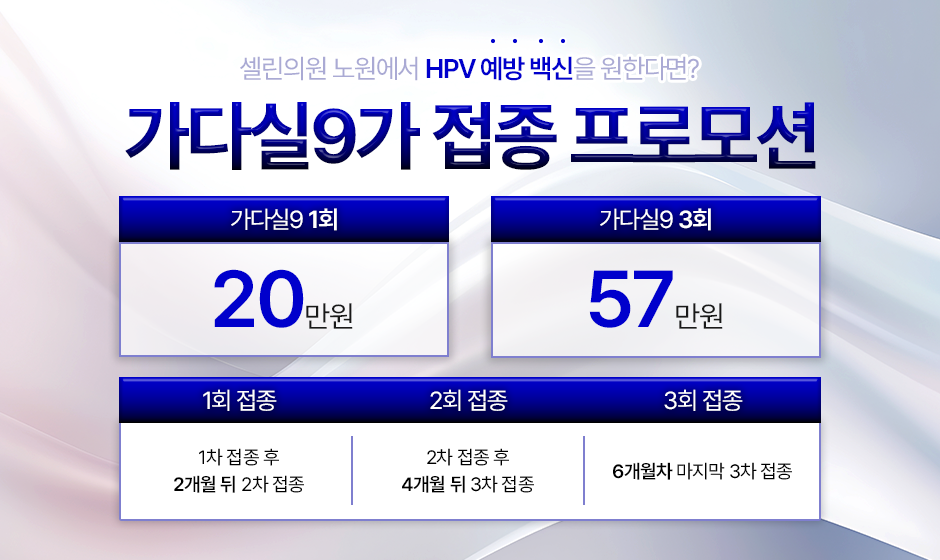 셀린의원 노원에서 HPV 예방 백신을 원한다면?

가다실9가 접종 프로모션

가다실9 1회

20만원

가다실9 3회

57만원

| 1회 접종 | 2회 접종 | 3회 접종 |
|---|---|---|
| 1차 접종 후 2개월 뒤 2차 접종 | 2차 접종 후 4개월 뒤 3차 접종 | 6개월차 마지막 3차 접종 |